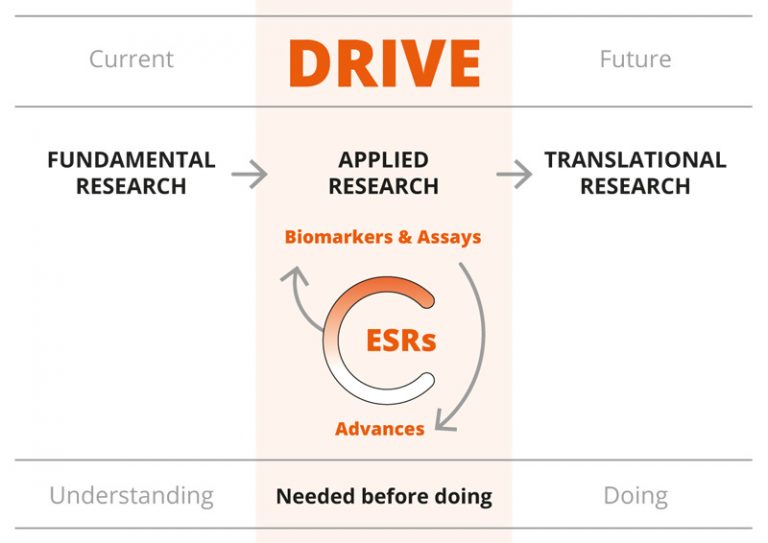 Current

DRIVE

Future

FUNDAMENTAL RESEARCH

APPLIED RESEARCH

TRANSLATIONAL RESEARCH

Biomarkers & Assays

ESRs

Advances

Understanding

Needed before doing

Doing